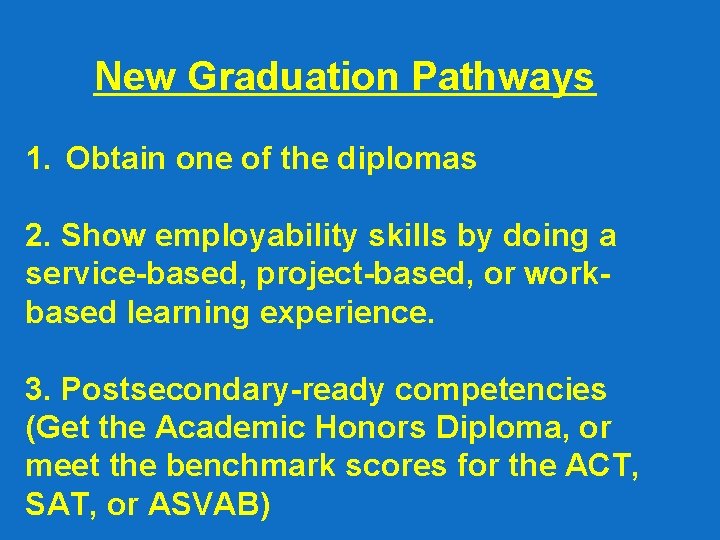 New Graduation Pathways

1. Obtain one of the diplomas

2. Show employability skills by doing a service-based, project-based, or work-based learning experience.

3. Postsecondary-ready competencies (Get the Academic Honors Diploma, or meet the benchmark scores for the ACT, SAT, or ASVAB)